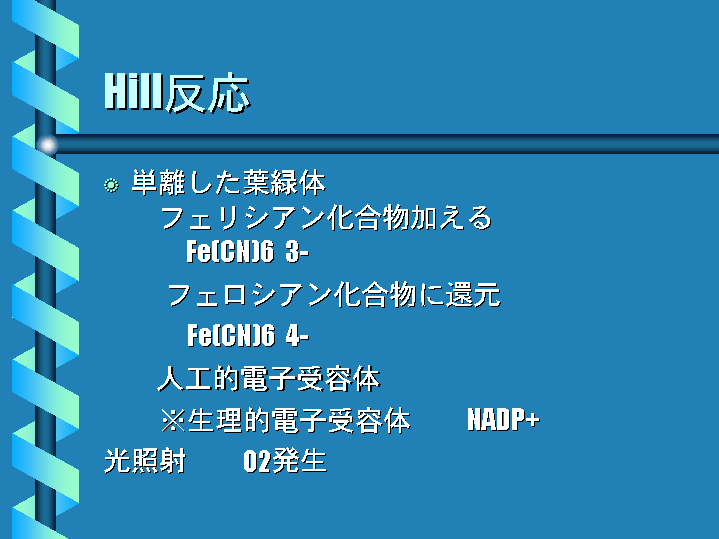 Hill反応

単離した葉緑体
フェリシアン化合物加える
Fe(CN)6 3-
フェロシアン化合物に還元
Fe(CN)6 4-
人工的電子受容体
※生理的電子受容体　NADP+
光照射　O2発生